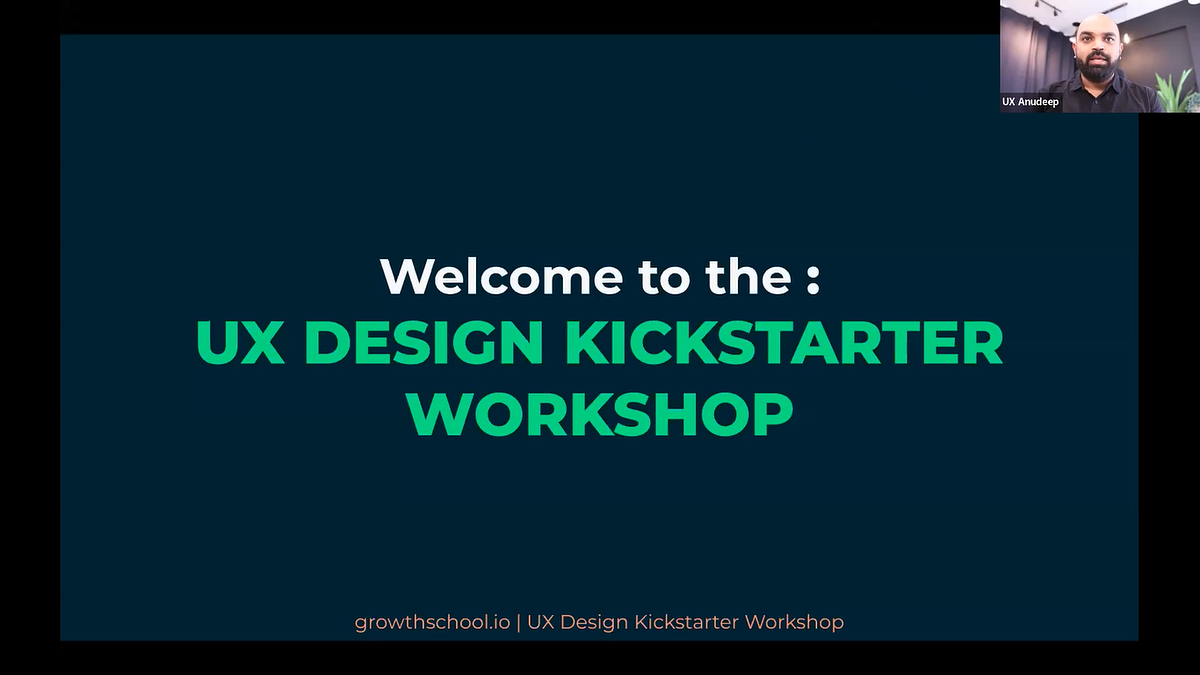 UX Anudeep

Welcome to the :
UX DESIGN KICKSTARTER WORKSHOP

growthschool.io | UX Design Kickstarter Workshop